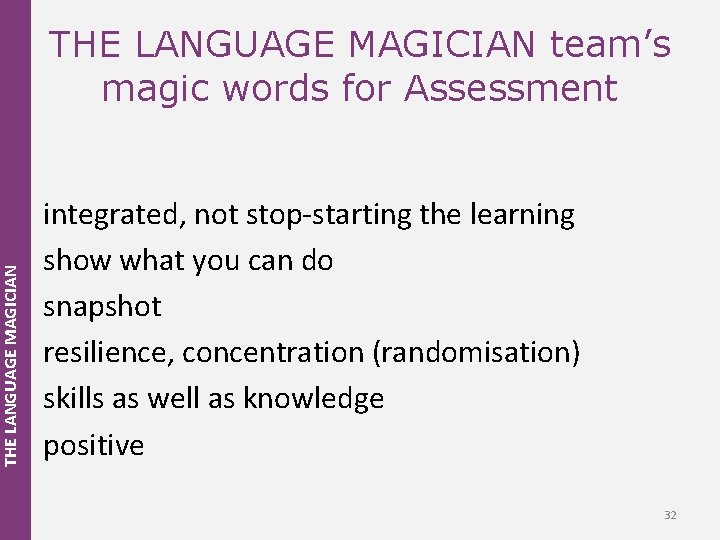 THE LANGUAGE MAGICIAN

THE LANGUAGE MAGICIAN team's magic words for Assessment

integrated, not stop-starting the learning
show what you can do
snapshot
resilience, concentration (randomisation)
skills as well as knowledge
positive

32